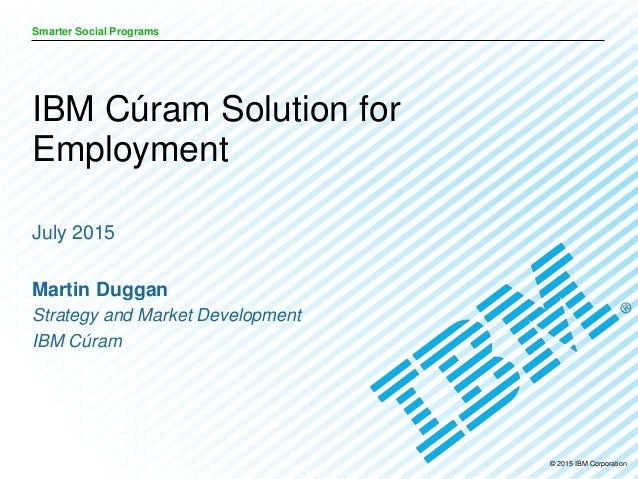 Smarter Social Programs

IBM Cúram Solution for Employment

July 2015

Martin Duggan

Strategy and Market Development

IBM Cúram

IBM®

© 2015 IBM Corporation